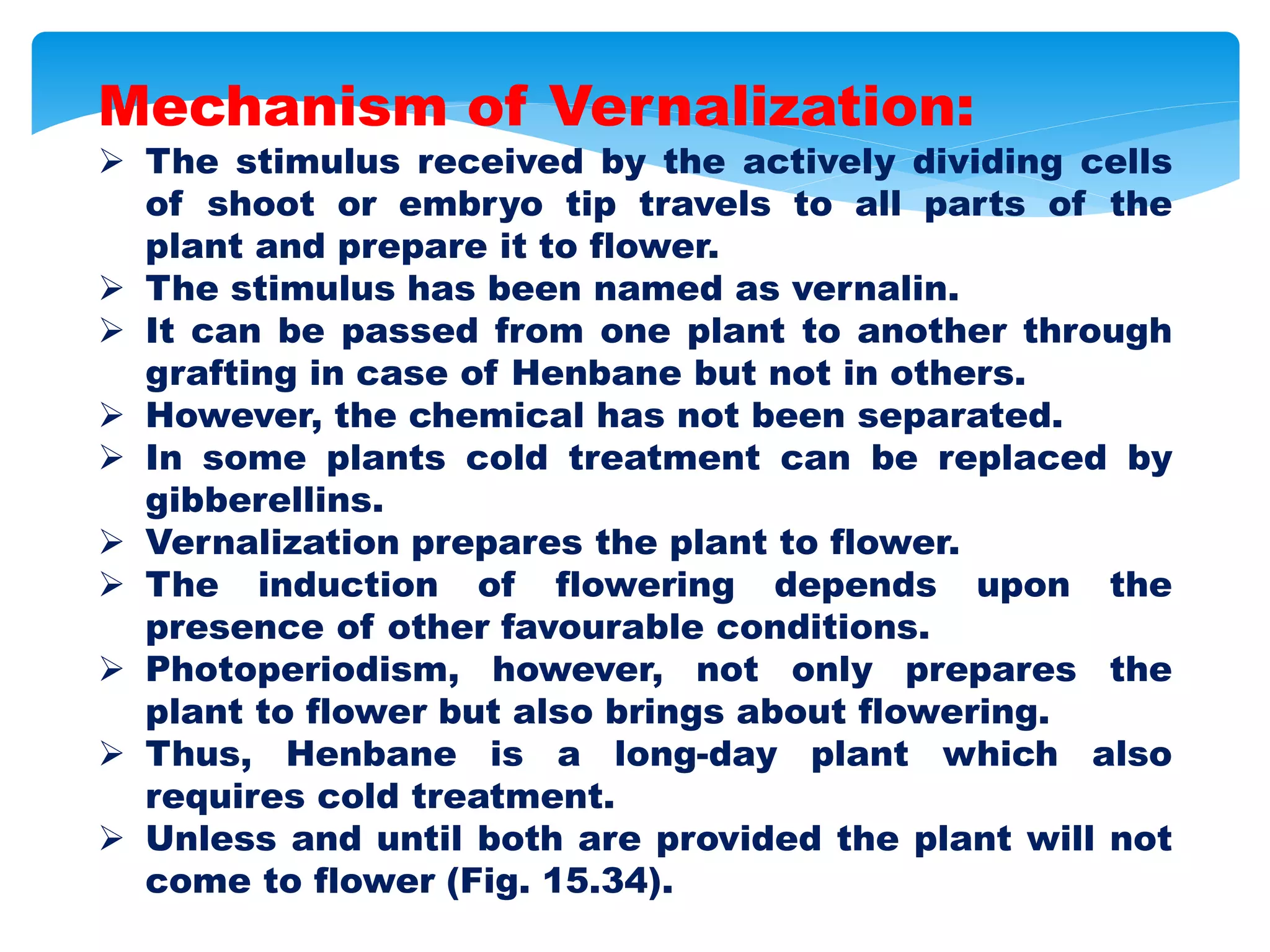 Mechanism of Vernalization:

➢ The stimulus received by the actively dividing cells of shoot or embryo tip travels to all parts of the plant and prepare it to flower.
➢ The stimulus has been named as vernalin.
➢ It can be passed from one plant to another through grafting in case of Henbane but not in others.
➢ However, the chemical has not been separated.
➢ In some plants cold treatment can be replaced by gibberellins.
➢ Vernalization prepares the plant to flower.
➢ The induction of flowering depends upon the presence of other favourable conditions.
➢ Photoperiodism, however, not only prepares the plant to flower but also brings about flowering.
➢ Thus, Henbane is a long-day plant which also requires cold treatment.
➢ Unless and until both are provided the plant will not come to flower (Fig. 15.34).